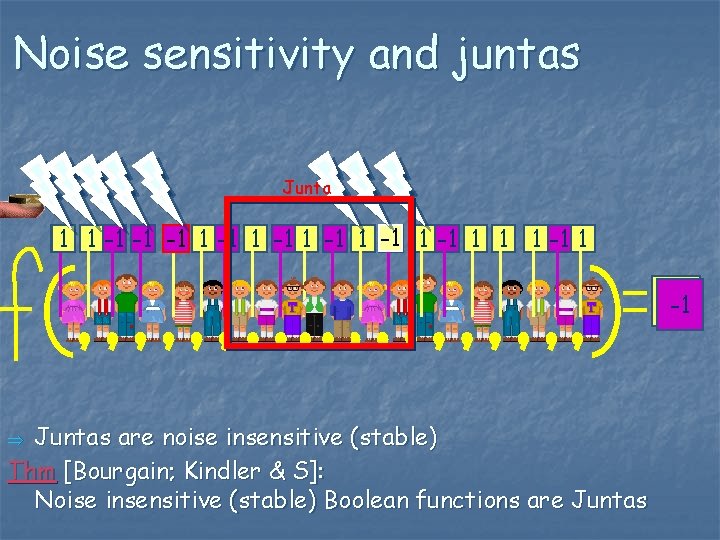 Noise sensitivity and juntas

Junta

1 1 -1 -1 -1 1 -1 1 -1 1 -1 1 -1 1 -1 1 1 1 -1 1

f( ) = -1

⇒ Juntas are noise insensitive (stable)

Thm [Bourgain; Kindler & S]:
Noise insensitive (stable) Boolean functions are Juntas